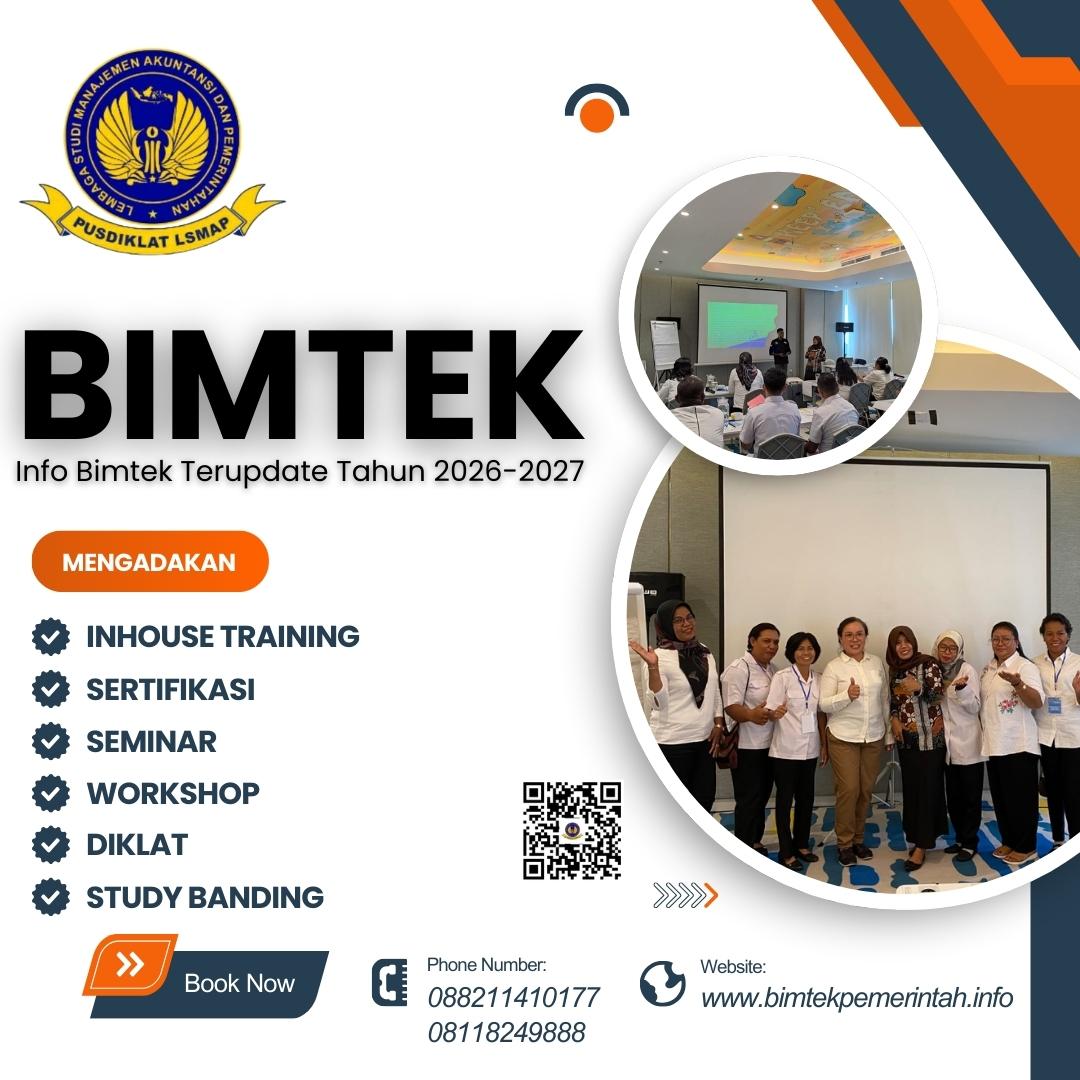 LEMBAGA STUDI MANAJEMEN AKUNTANSI DAN PEMERINTAHAN
PUSDIKLAT LSMAP

BIMTEK
Info Bimtek Terupdate Tahun 2026-2027

MENGADAKAN

INHOUSE TRAINING
SERTIFIKASI
SEMINAR
WORKSHOP
DIKLAT
STUDY BANDING

Book Now

Phone Number:
088211410177
08118249888

Website:
www.bimtekpemerintah.info